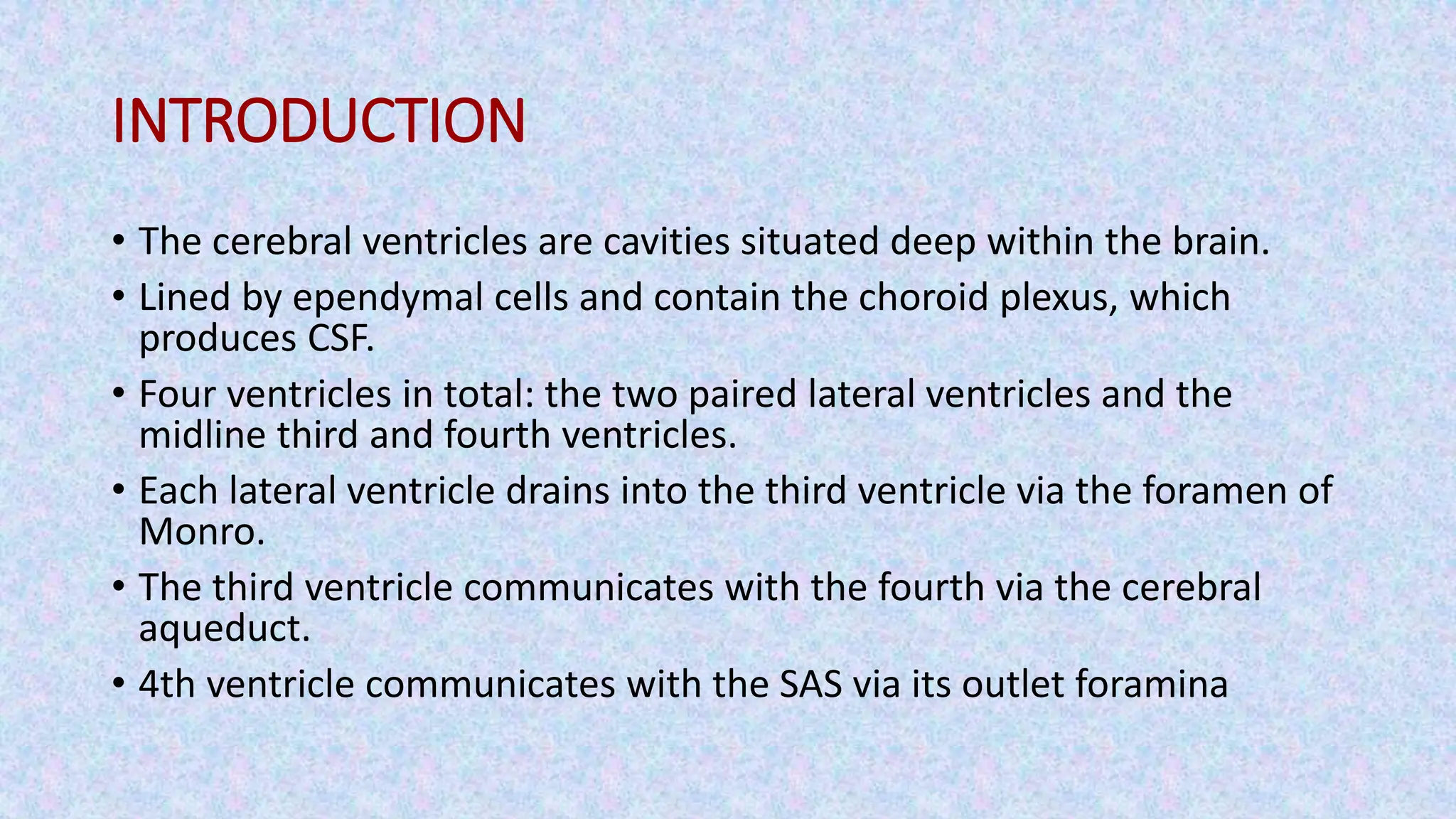 INTRODUCTION

• The cerebral ventricles are cavities situated deep within the brain.
• Lined by ependymal cells and contain the choroid plexus, which produces CSF.
• Four ventricles in total: the two paired lateral ventricles and the midline third and fourth ventricles.
• Each lateral ventricle drains into the third ventricle via the foramen of Monro.
• The third ventricle communicates with the fourth via the cerebral aqueduct.
• 4th ventricle communicates with the SAS via its outlet foramina